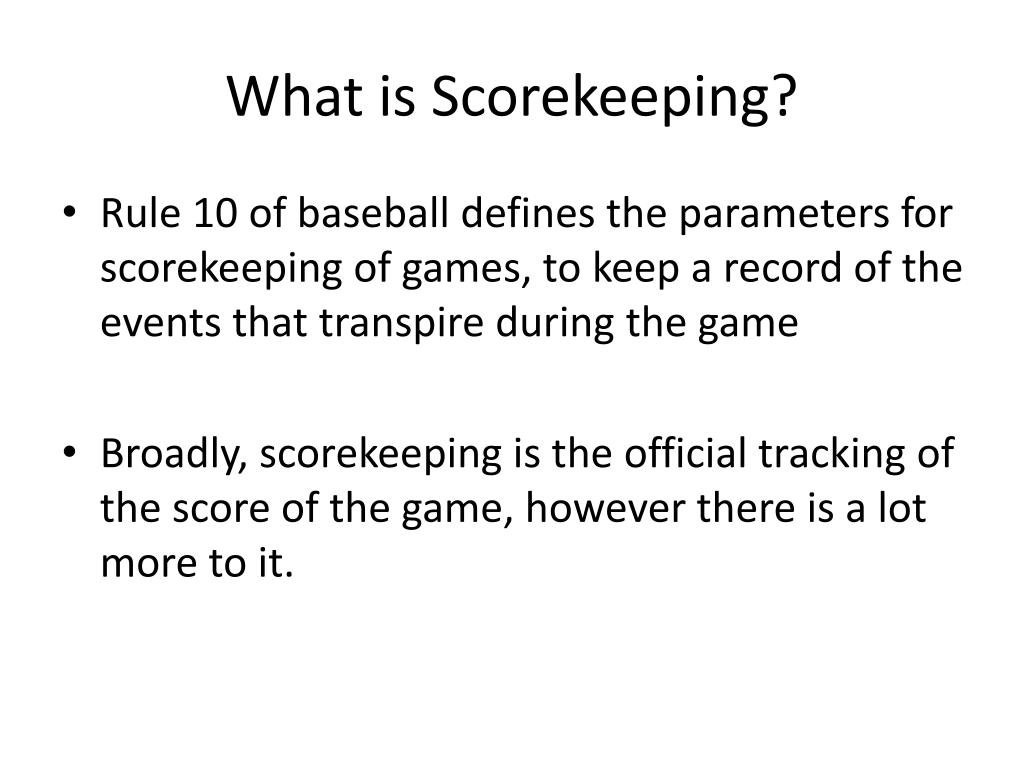 What is Scorekeeping?

• Rule 10 of baseball defines the parameters for scorekeeping of games, to keep a record of the events that transpire during the game

• Broadly, scorekeeping is the official tracking of the score of the game, however there is a lot more to it.